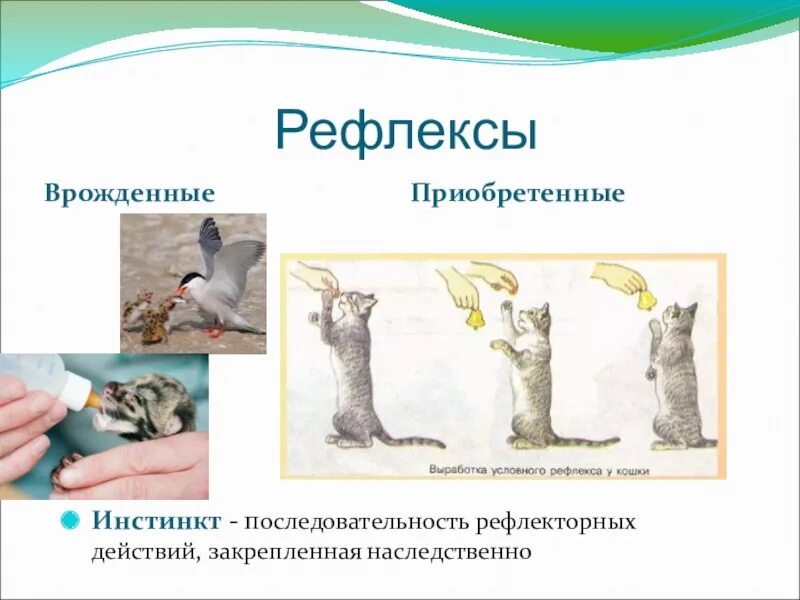 Рефлексы

Врожденные

Приобретенные

Выработка условного рефлекса у кошки

Инстинкт - последовательность рефлекторных действий, закрепленная наследственно